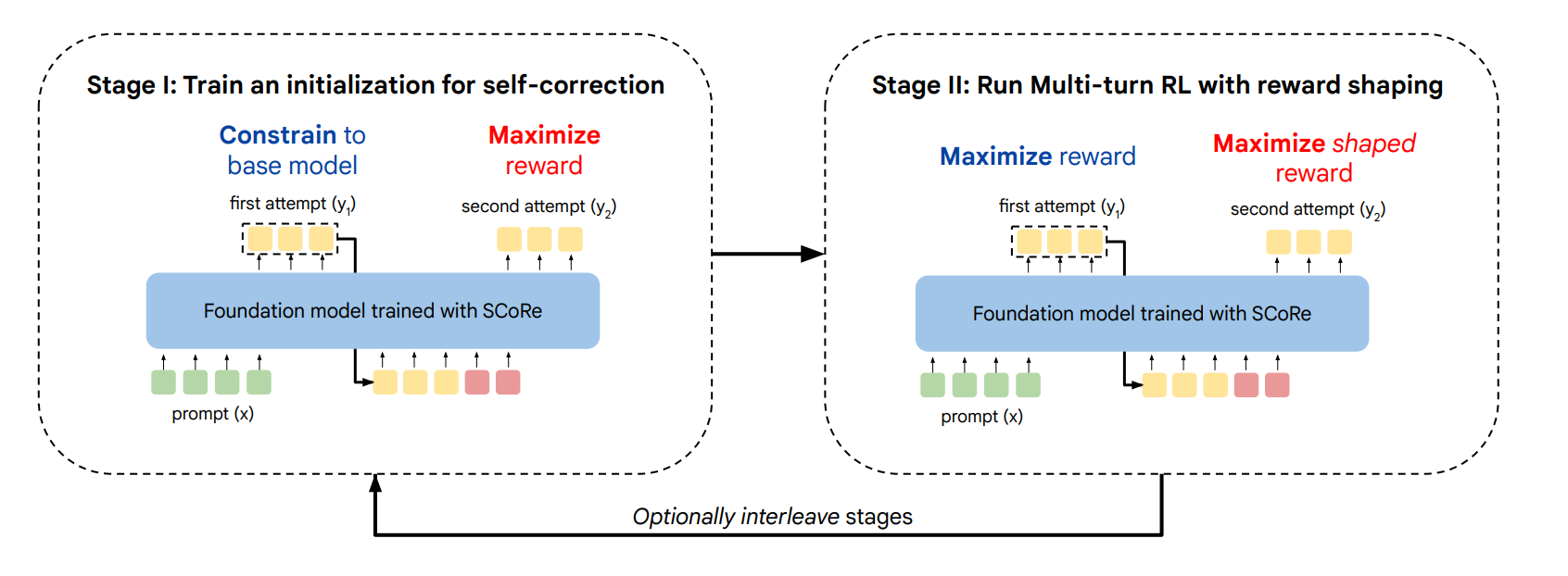 Stage I: Train an initialization for self-correction

Constrain to base model

Maximize reward

first attempt ($y_1$)

second attempt ($y_2$)

Foundation model trained with SCoRe

prompt (x)

Stage II: Run Multi-turn RL with reward shaping

Maximize reward

Maximize shaped reward

first attempt ($y_1$)

second attempt ($y_2$)

Foundation model trained with SCoRe

prompt (x)

Optionally interleave stages